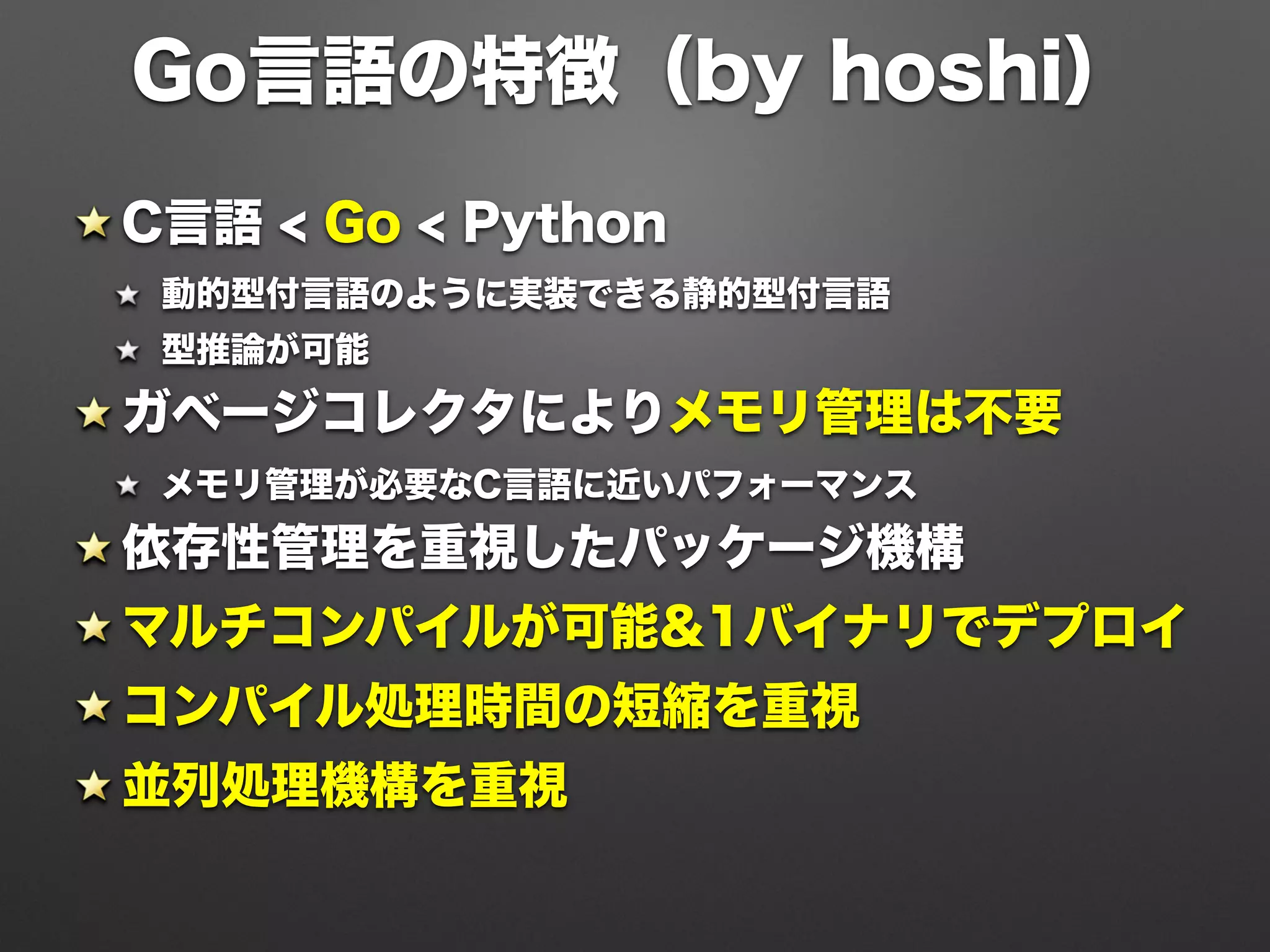 Go言語の特徴（by hoshi）

★ C言語 < Go < Python

★ 動的型付言語のように実装できる静的型付言語

★ 型推論が可能

★ ガベージコレクタによりメモリ管理は不要

★ メモリ管理が必要なC言語に近いパフォーマンス

★ 依存性管理を重視したパッケージ機構

★ マルチコンパイルが可能&1バイナリでデプロイ

★ コンパイル処理時間の短縮を重視

★ 並列処理機構を重視